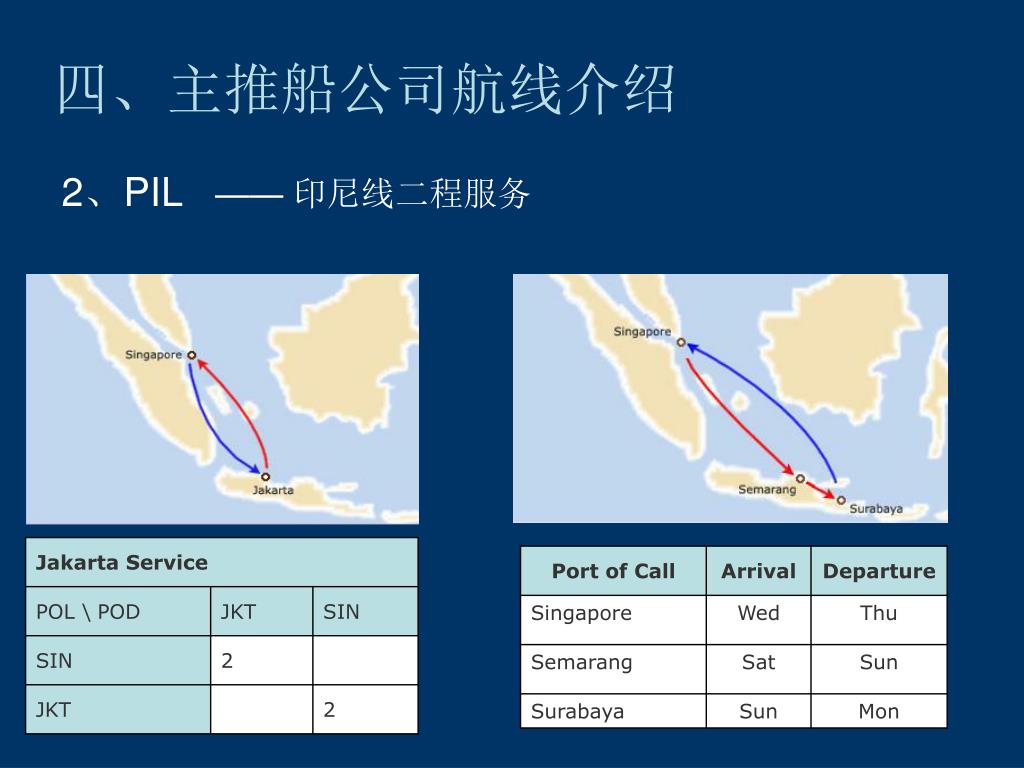 四、主推船公司航线介绍

2、PIL —— 印尼线二程服务

Singapore

Jakarta

Singapore

Semarang

Surabaya

| Jakarta Service | | |
|---|---|---|
| POL \ POD | JKT | SIN |
| SIN | 2 | |
| JKT | | 2 |

| Port of Call | Arrival | Departure |
|---|---|---|
| Singapore | Wed | Thu |
| Semarang | Sat | Sun |
| Surabaya | Sun | Mon |